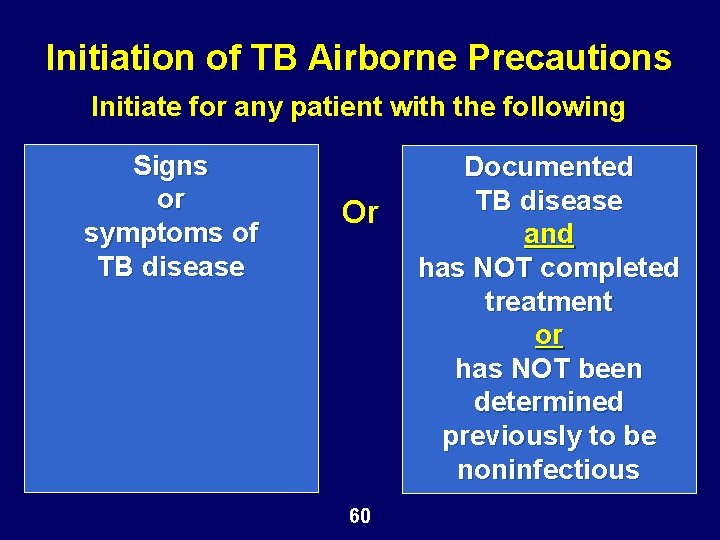 Initiation of TB Airborne Precautions

Initiate for any patient with the following

Signs
or
symptoms of
TB disease

Or

Documented
TB disease
and
has NOT completed
treatment
or
has NOT been
determined
previously to be
noninfectious

60